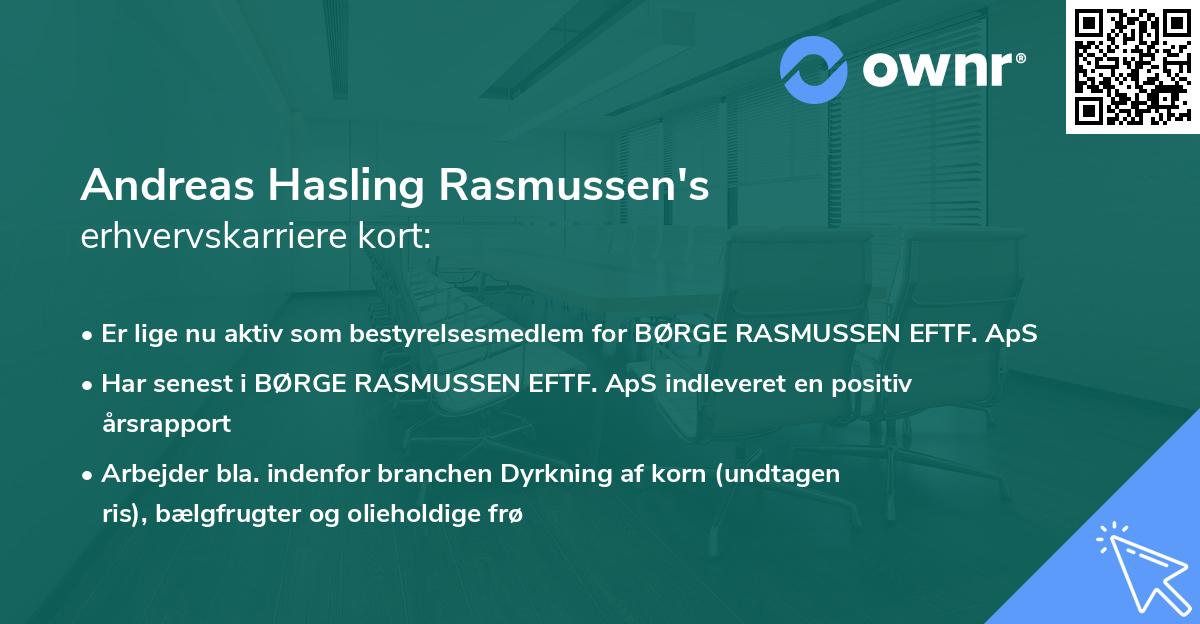 ownr®

Andreas Hasling Rasmussen's
erhvervskarriere kort:

• Er lige nu aktiv som bestyrelsesmedlem for BØRGE RASMUSSEN EFTF. ApS

• Har senest i BØRGE RASMUSSEN EFTF. ApS indleveret en positiv årsrapport

• Arbejder bla. indenfor branchen Dyrkning af korn (undtagen ris), bælgfrugter og olieholdige frø